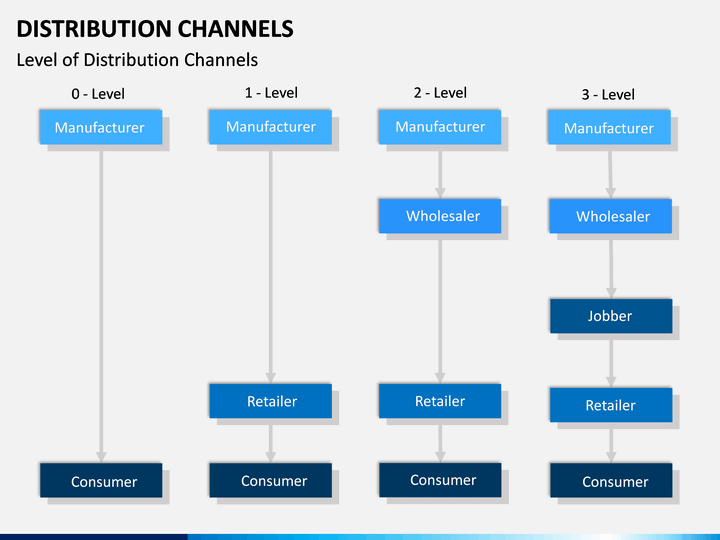 DISTRIBUTION CHANNELS

Level of Distribution Channels

0 - Level

Manufacturer

Consumer

1 - Level

Manufacturer

Retailer

Consumer

2 - Level

Manufacturer

Wholesaler

Retailer

Consumer

3 - Level

Manufacturer

Wholesaler

Jobber

Retailer

Consumer